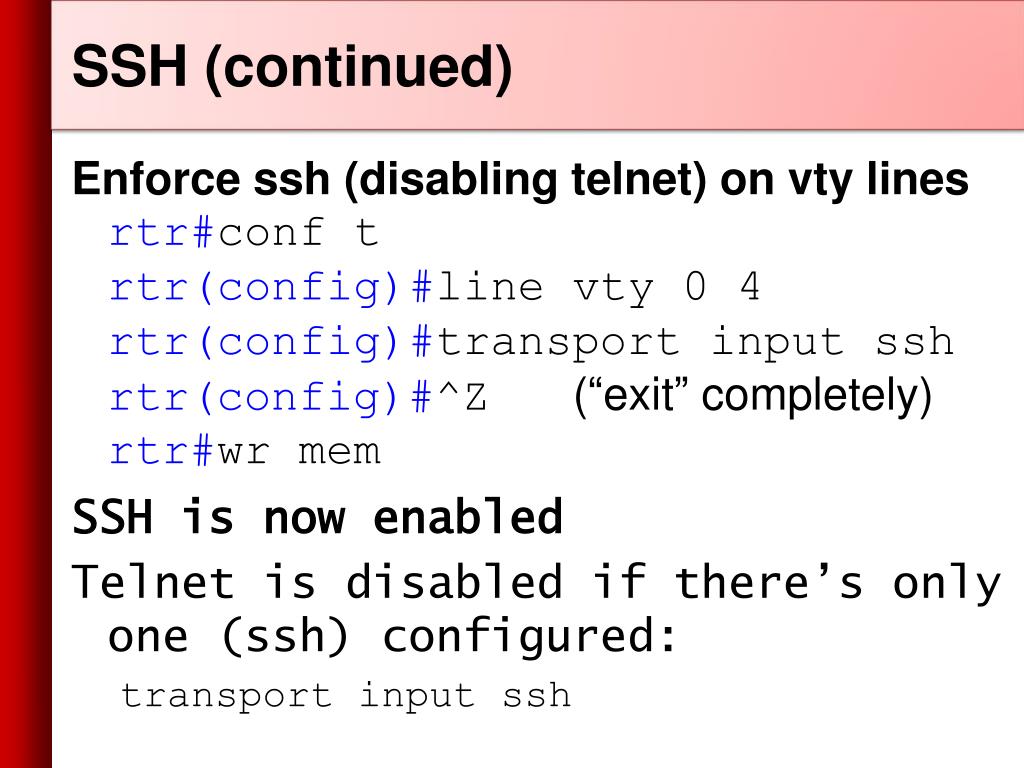 SSH (continued)

Enforce ssh (disabling telnet) on vty lines
rtr#conf t
rtr(config)#line vty 0 4
rtr(config)#transport input ssh
rtr(config)#^Z (“exit” completely)
rtr#wr mem

SSH is now enabled

Telnet is disabled if there’s only one (ssh) configured:

transport input ssh